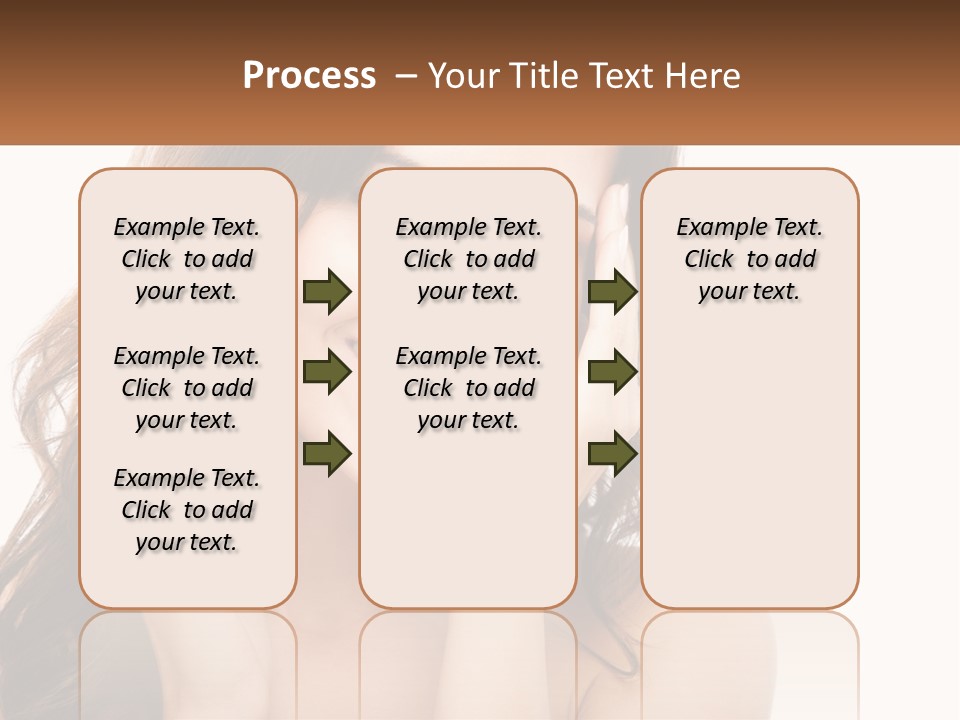 Process – Your Title Text Here

Example Text. Click to add your text.

Example Text. Click to add your text.

Example Text. Click to add your text.

Example Text. Click to add your text.

Example Text. Click to add your text.

Example Text. Click to add your text.